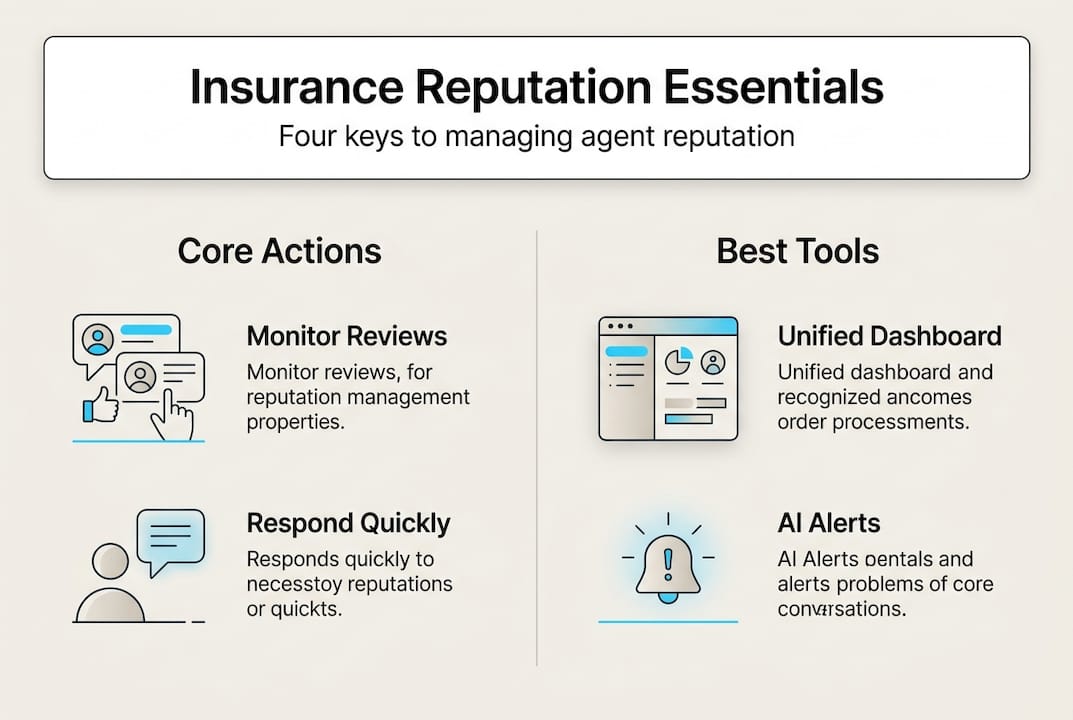 Insurance Reputation Essentials
Four keys to managing agent reputation

Core Actions

Monitor Reviews
Monitor reviews, for reputation management properties.

Respond Quickly
Responds quickly to necesstoy reputations or quickts.

Best Tools

Unified Dashboard
Unified dashboard and recognized ancomes order processments.

AI Alerts
AI Alerts pentals and alerts problems of core conversations.